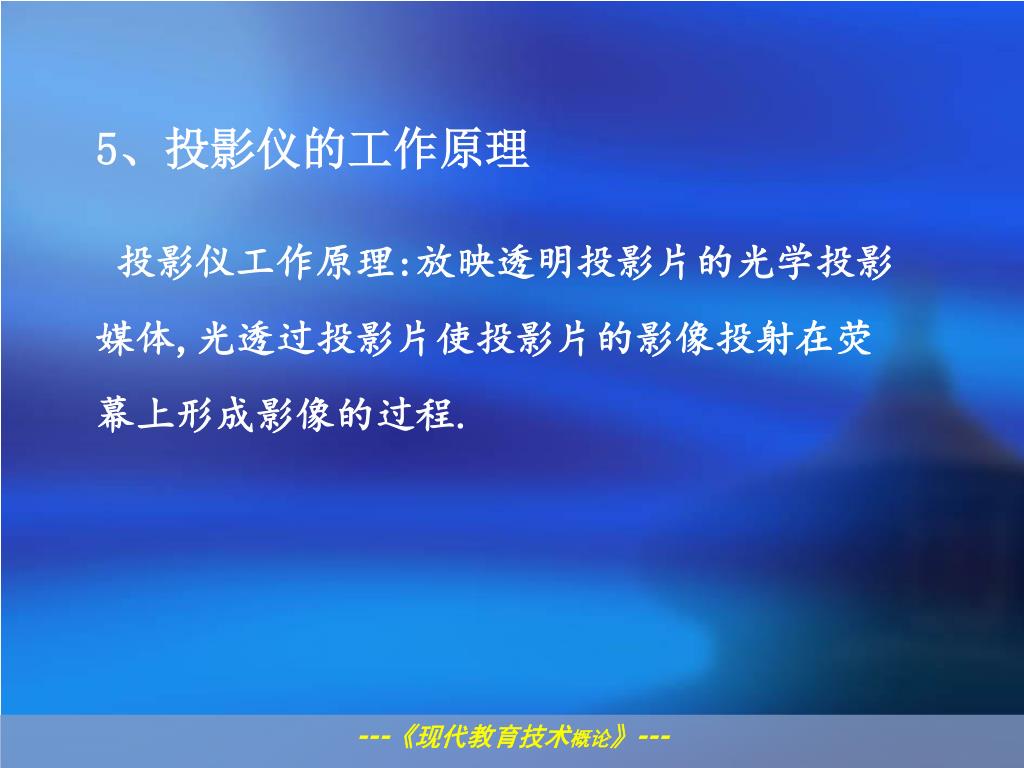 5、投影仪的工作原理

投影仪工作原理:放映透明投影片的光学投影媒体,光透过投影片使投影片的影像投射在荧幕上形成影像的过程.

---《现代教育技术概论》---